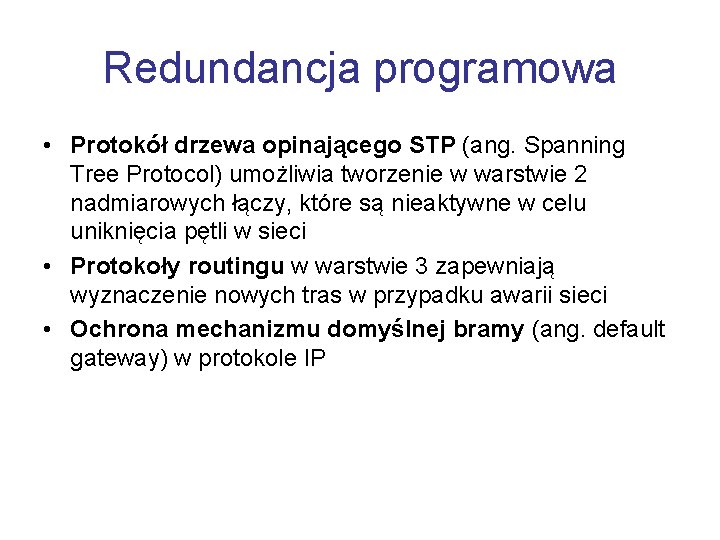 Redundancja programowa

• Protokół drzewa opinającego STP (ang. Spanning Tree Protocol) umożliwia tworzenie w warstwie 2 nadmiarowych łączy, które są nieaktywne w celu uniknięcia pętli w sieci
• Protokoły routingu w warstwie 3 zapewniają wyznaczenie nowych tras w przypadku awarii sieci
• Ochrona mechanizmu domyślnej bramy (ang. default gateway) w protokole IP